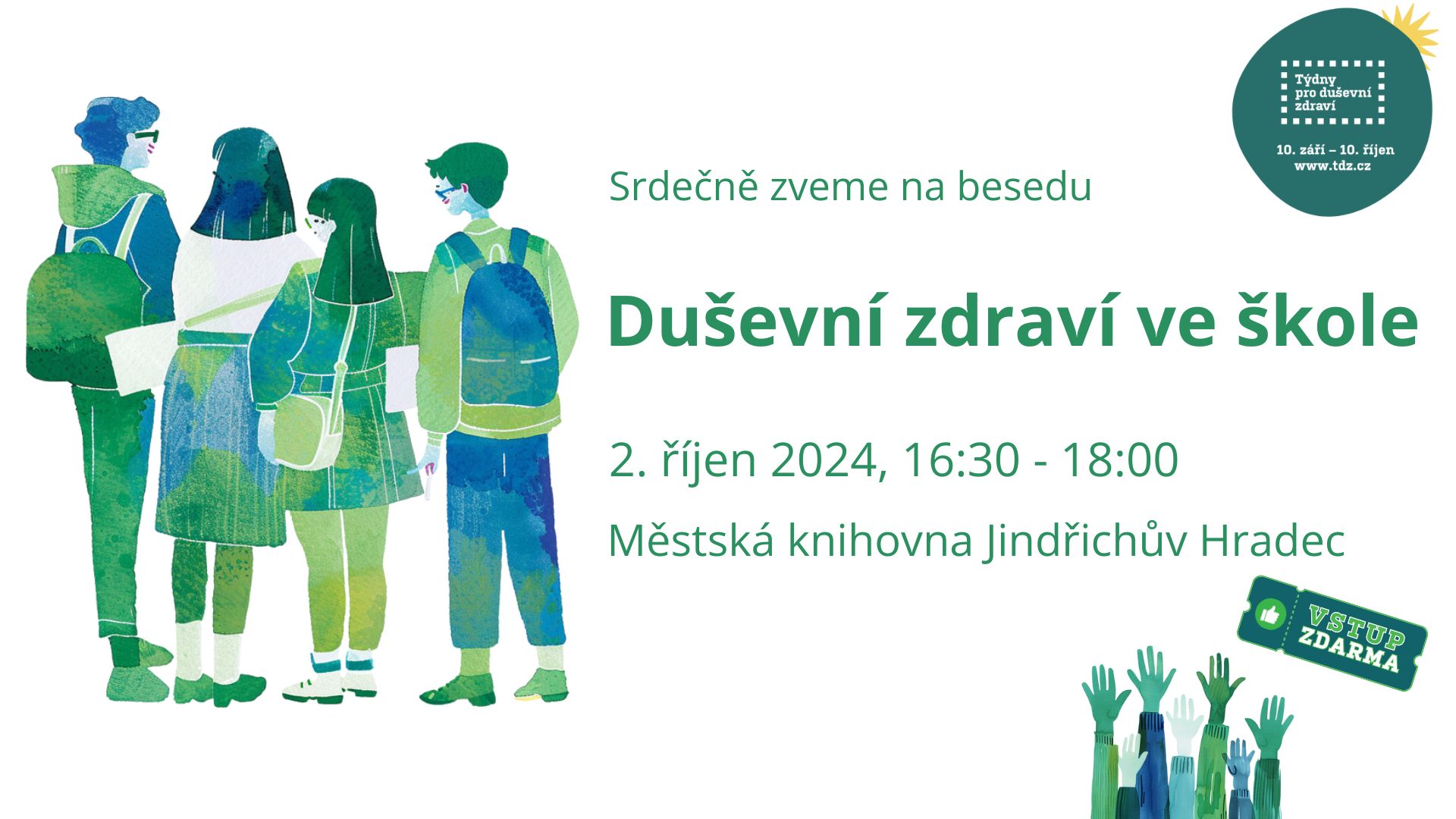 Týdny pro duševní zdraví

10. září – 10. říjen
www.tdz.cz

Srdečně zveme na besedu

Duševní zdraví ve škole

2. říjen 2024, 16:30 - 18:00

Městská knihovna Jindřichův Hradec

VSTUP ZDARMA